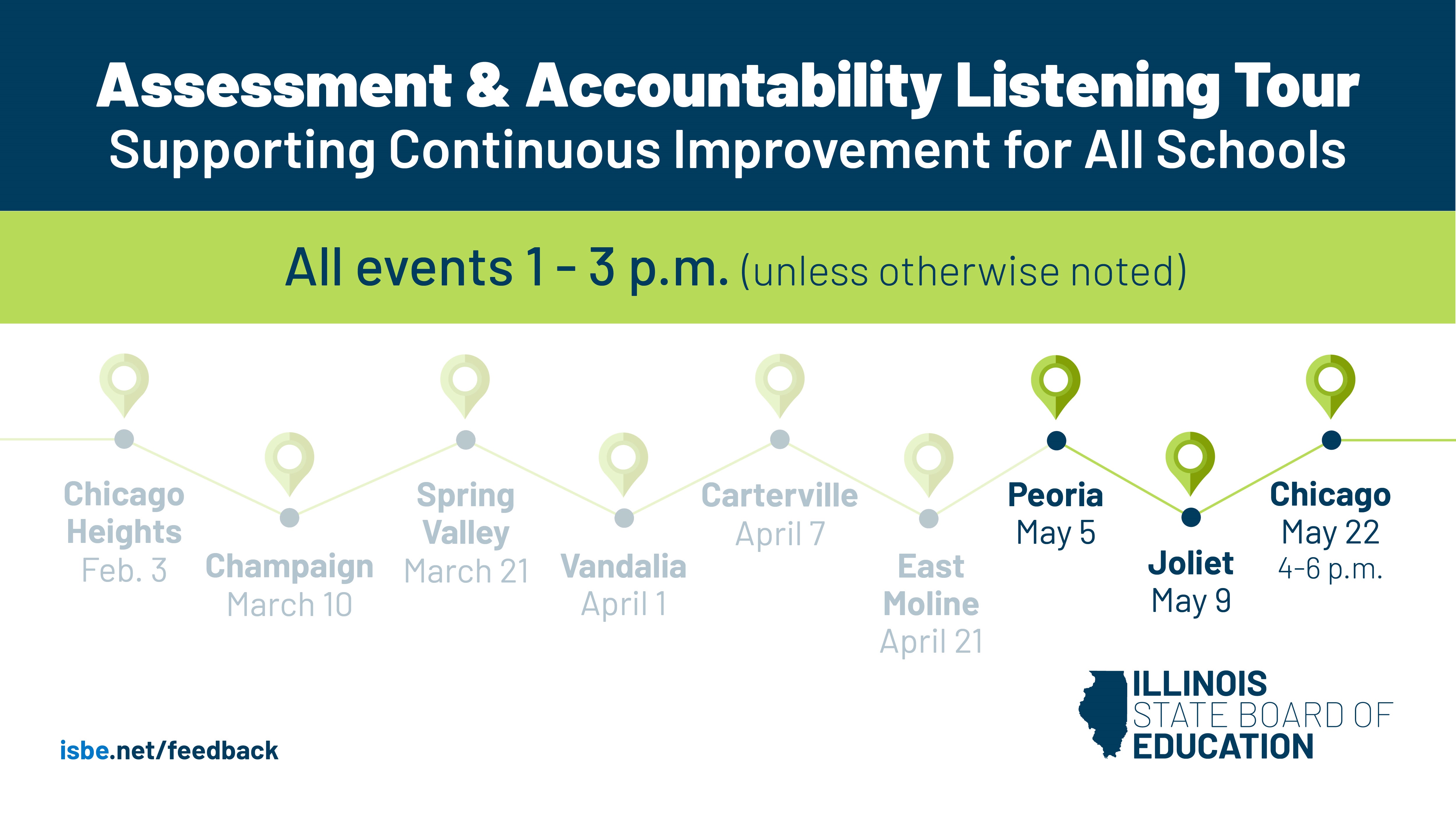 Assessment & Accountability Listening Tour
Supporting Continuous Improvement for All Schools

All events 1 - 3 p.m. (unless otherwise noted)

Chicago Heights
Feb. 3

Champaign
March 10

Spring Valley
March 21

Vandalia
April 1

Carterville
April 7

East Moline
April 21

Peoria
May 5

Joliet
May 9

Chicago
May 22
4-6 p.m.

isbe.net/feedback

ILLINOIS
STATE BOARD OF
EDUCATION